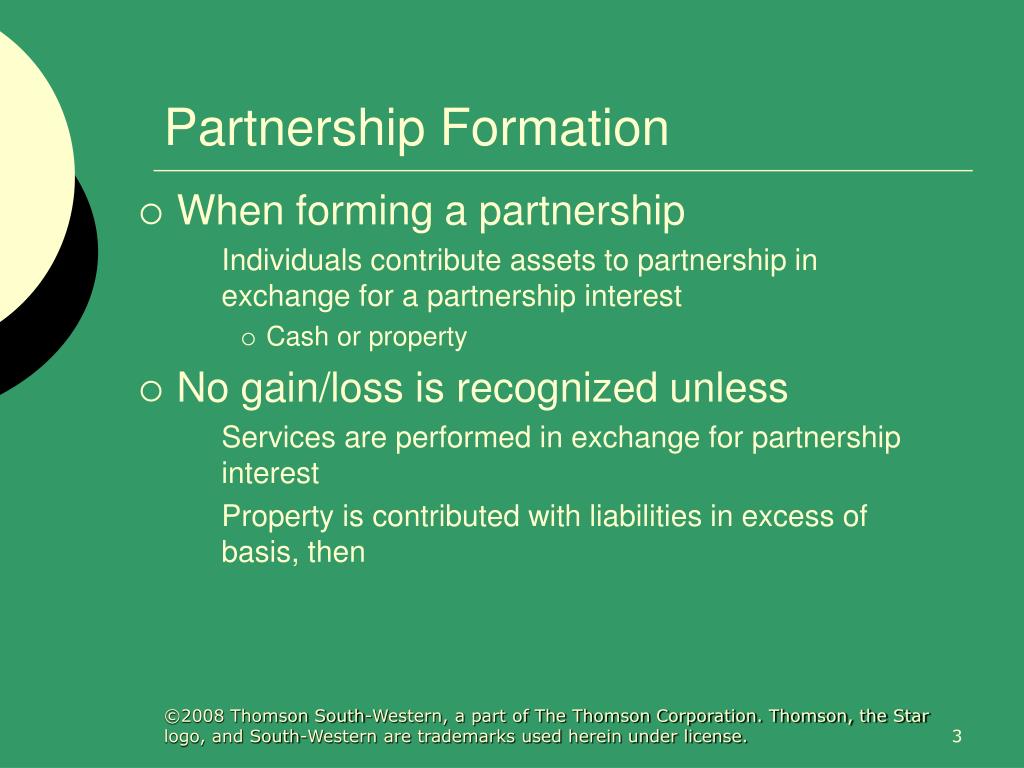 Partnership Formation

○ When forming a partnership

Individuals contribute assets to partnership in exchange for a partnership interest

○ Cash or property

○ No gain/loss is recognized unless

Services are performed in exchange for partnership interest

Property is contributed with liabilities in excess of basis, then

©2008 Thomson South-Western, a part of The Thomson Corporation. Thomson, the Star logo, and South-Western are trademarks used herein under license.

3